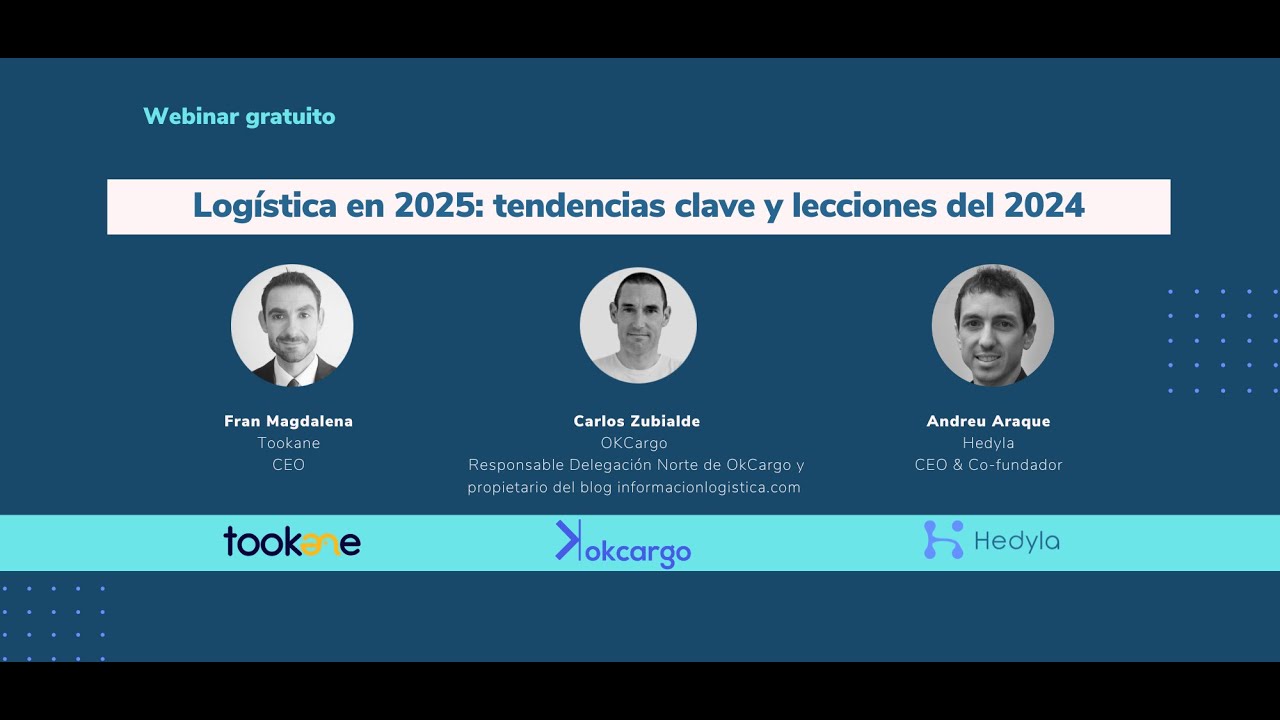 Webinar gratuito

Logística en 2025: tendencias clave y lecciones del 2024

Fran Magdalena
Tookane
CEO

Carlos Zubialde
OKCargo
Responsable Delegación Norte de OkCargo y propietario del blog informacionlogistica.com

Andreu Araque
Hedyla
CEO & Co-fundador

tookane

okcargo

Hedyla